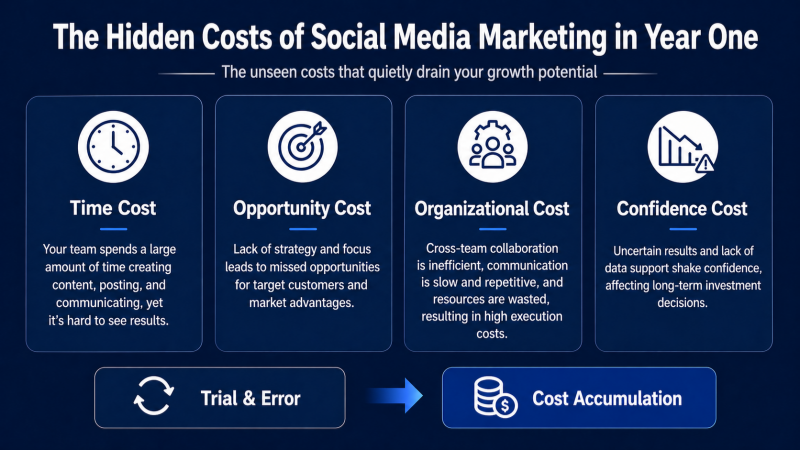 The Hidden Costs of Social Media Marketing in Year One

The unseen costs that quietly drain your growth potential

Time Cost

Your team spends a large amount of time creating content, posting, and communicating, yet it's hard to see results.

Opportunity Cost

Lack of strategy and focus leads to missed opportunities for target customers and market advantages.

Organizational Cost

Cross-team collaboration is inefficient, communication is slow and repetitive, and resources are wasted, resulting in high execution costs.

Confidence Cost

Uncertain results and lack of data support shake confidence, affecting long-term investment decisions.

Trial & Error

Cost Accumulation